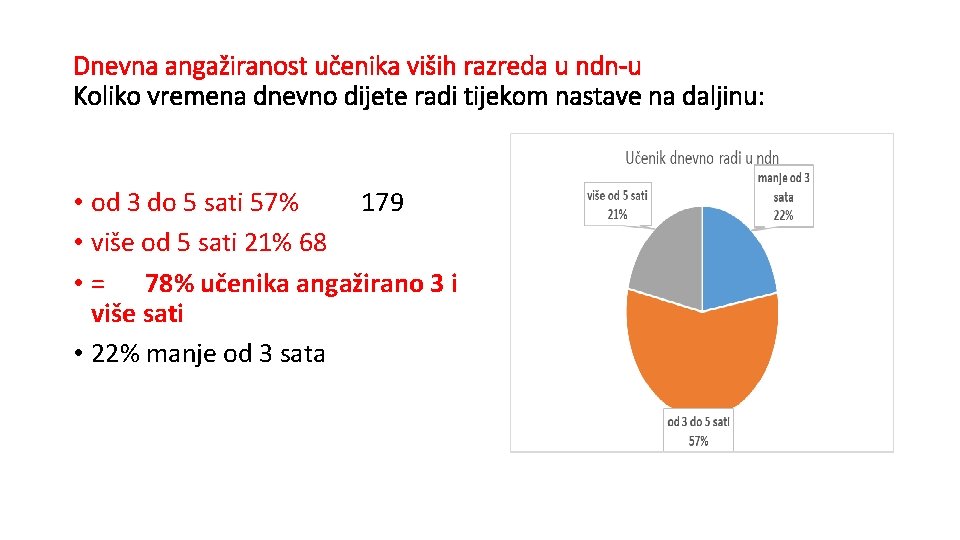 Dnevna angažiranost učenika viših razreda u ndn-u
Koliko vremena dnevno dijete radi tijekom nastave na daljinu:

• od 3 do 5 sati 57% 179
• više od 5 sati 21% 68
• = 78% učenika angažirano 3 i više sati
• 22% manje od 3 sata

Učenik dnevno radi u ndn

više od 5 sati
21%

manje od 3 sata
22%

od 3 do 5 sati
57%